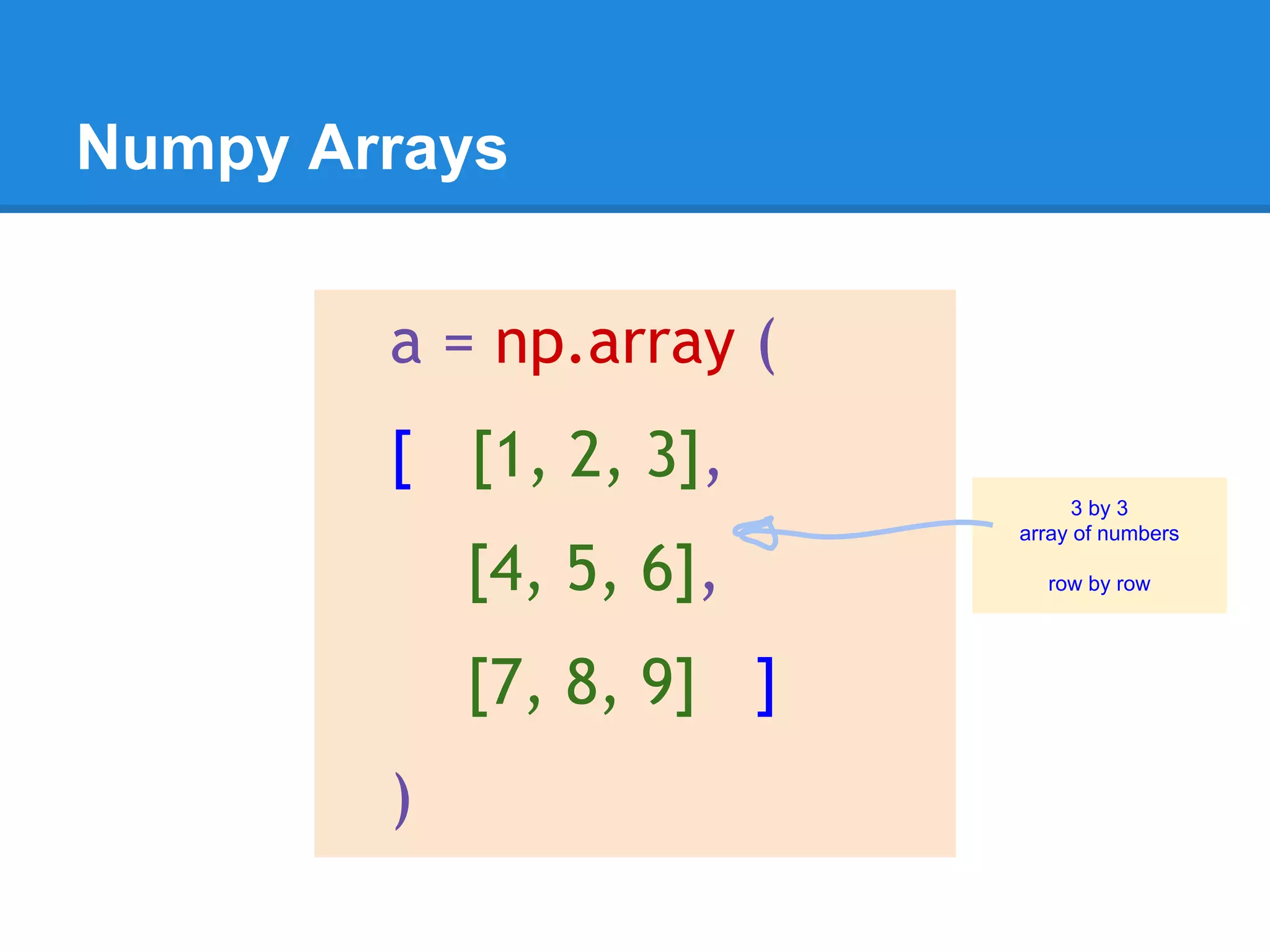 Numpy Arrays

a = np.array (
[ [1, 2, 3],
[4, 5, 6],
[7, 8, 9] ]
)

3 by 3
array of numbers

row by row